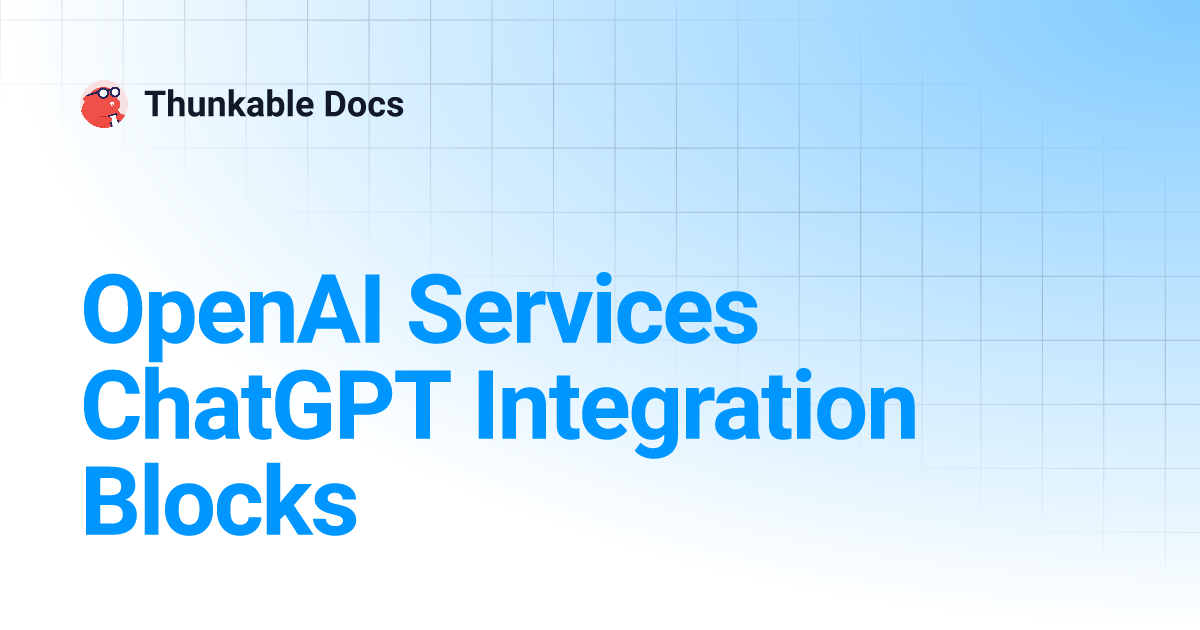 Thunkable Docs

OpenAI Services ChatGPT Integration Blocks